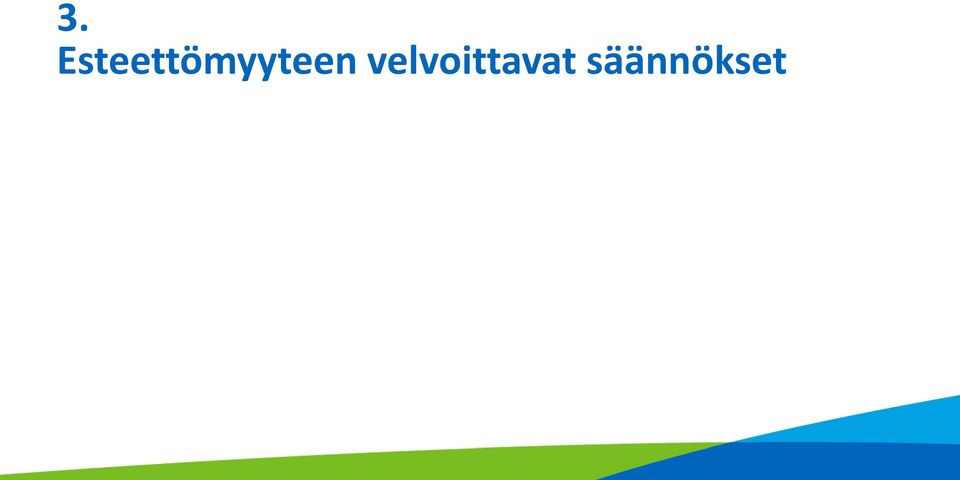 3.
Esteettömyyteen velvoittavat säännökset